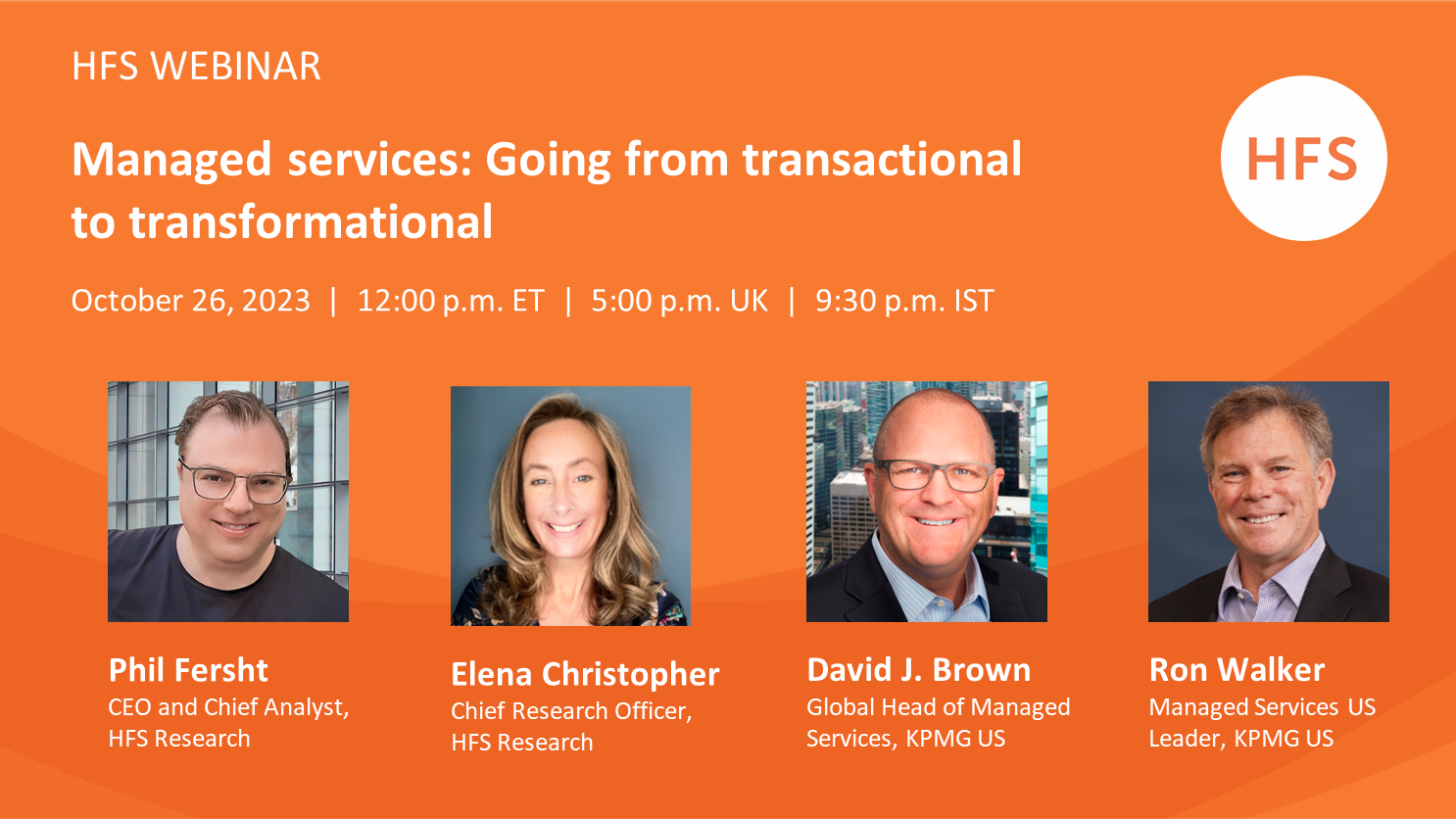 HFS WEBINAR

Managed services: Going from transactional to transformational

HFS

October 26, 2023 | 12:00 p.m. ET | 5:00 p.m. UK | 9:30 p.m. IST

Phil Fersht
CEO and Chief Analyst, HFS Research

Elena Christopher
Chief Research Officer, HFS Research

David J. Brown
Global Head of Managed Services, KPMG US

Ron Walker
Managed Services US Leader, KPMG US